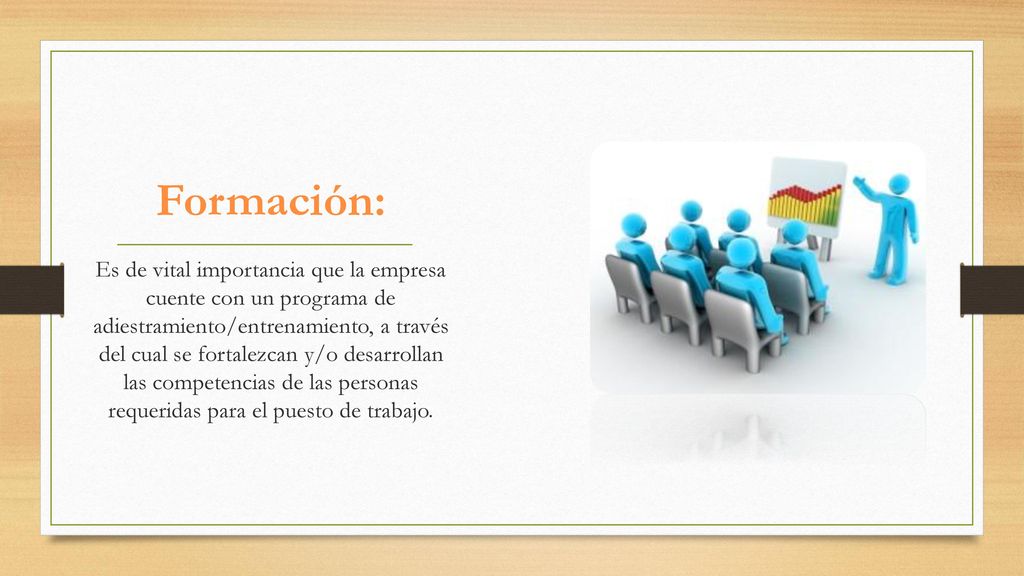 Formación:

Es de vital importancia que la empresa cuente con un programa de adiestramiento/entrenamiento, a través del cual se fortalezcan y/o desarrollan las competencias de las personas requeridas para el puesto de trabajo.